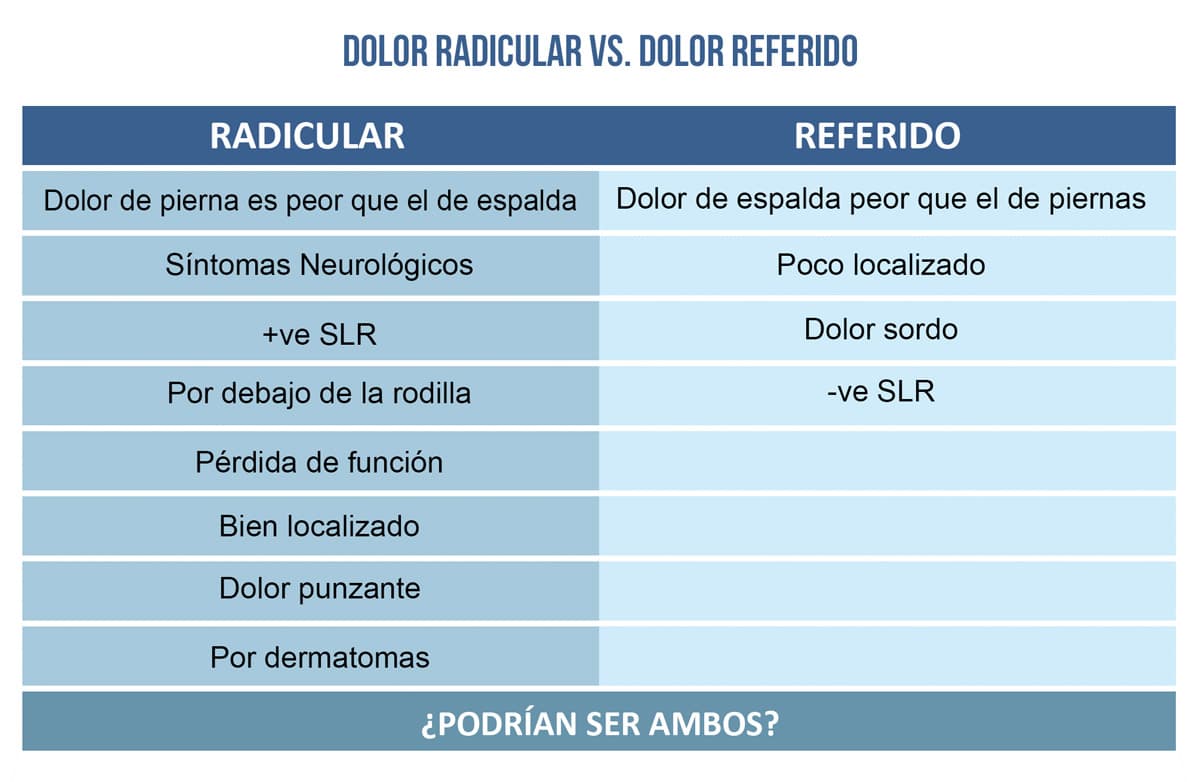 DOLOR RADICULAR VS. DOLOR REFERIDO

| RADICULAR | REFERIDO |
|---|---|
| Dolor de pierna es peor que el de espalda | Dolor de espalda peor que el de piernas |
| Síntomas Neurológicos | Poco localizado |
| +ve SLR | Dolor sordo |
| Por debajo de la rodilla | -ve SLR |
| Pérdida de función | |
| Bien localizado | |
| Dolor punzante | |
| Por dermatomas | |

¿PODRÍAN SER AMBOS?